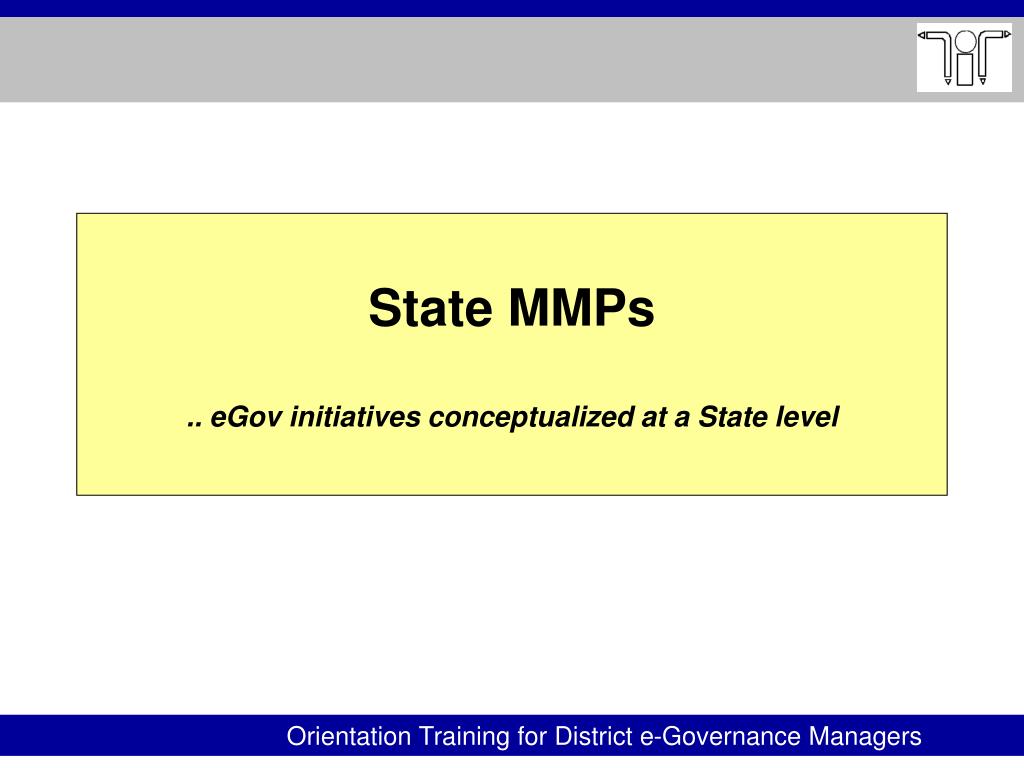 State MMPs

.. eGov initiatives conceptualized at a State level

Orientation Training for District e-Governance Managers